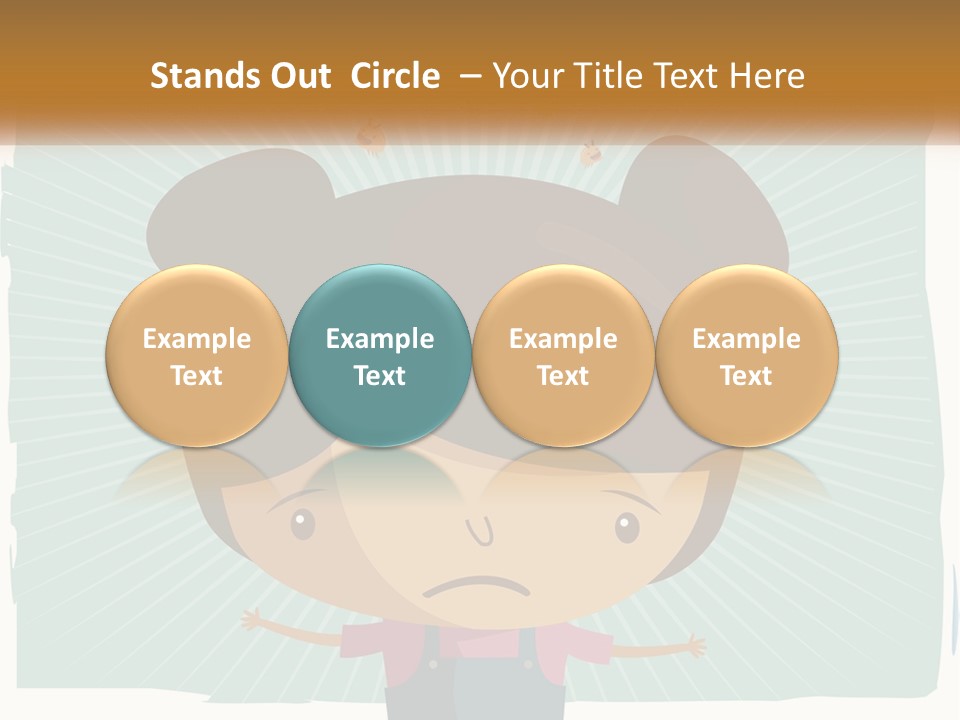 Stands Out Circle – Your Title Text Here

Example Text

Example Text

Example Text

Example Text